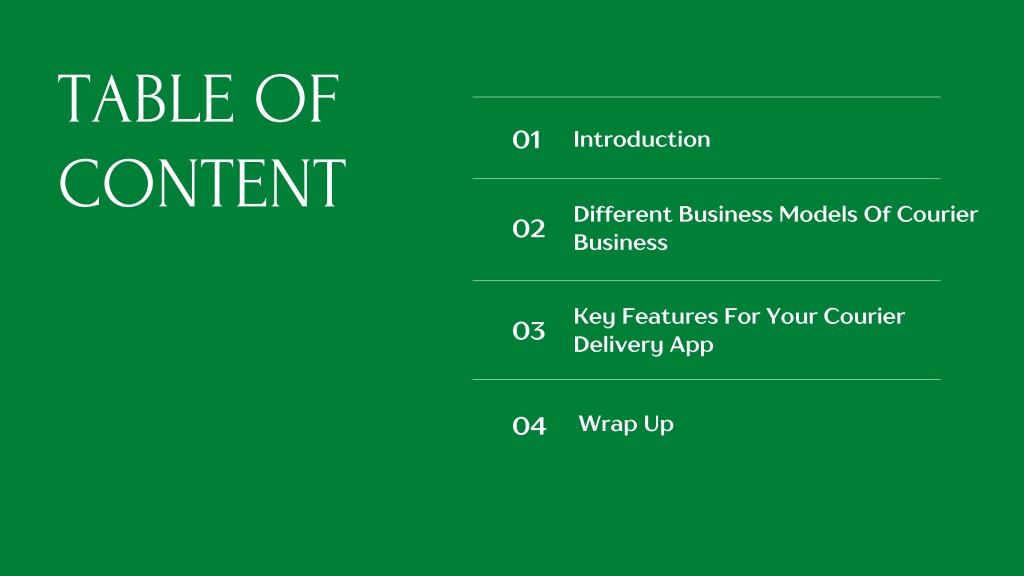 TABLE OF CONTENT

01 Introduction

02 Different Business Models Of Courier Business

03 Key Features For Your Courier Delivery App

04 Wrap Up